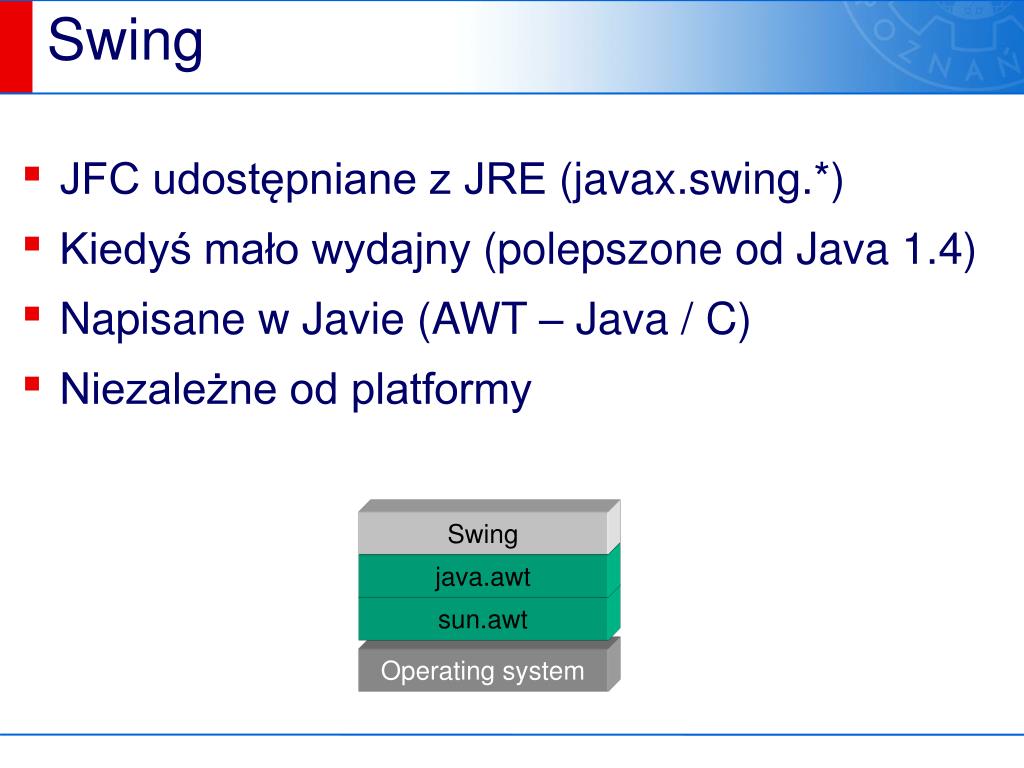 Swing

JFC udostępniane z JRE (javax.swing.*)

Kiedyś mało wydajny (polepszone od Java 1.4)

Napisane w Javie (AWT – Java / C)

Niezależne od platformy

Swing
java.awt
sun.awt
Operating system